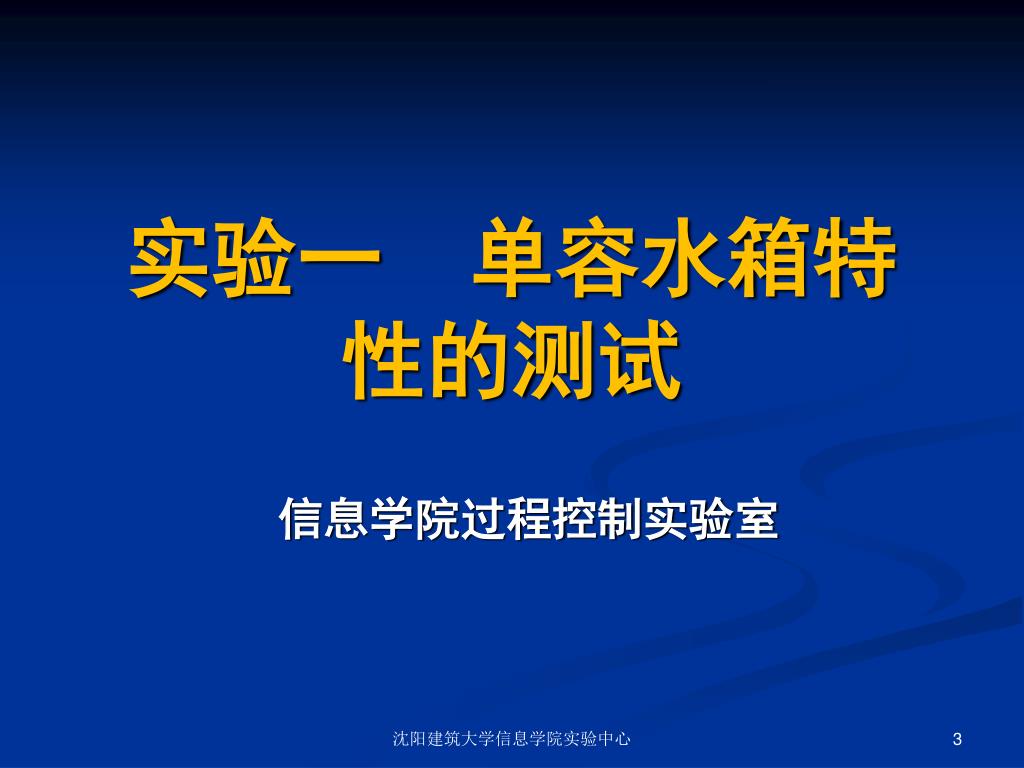 实验一　单容水箱特性的测试

信息学院过程控制实验室

沈阳建筑大学信息学院实验中心

3